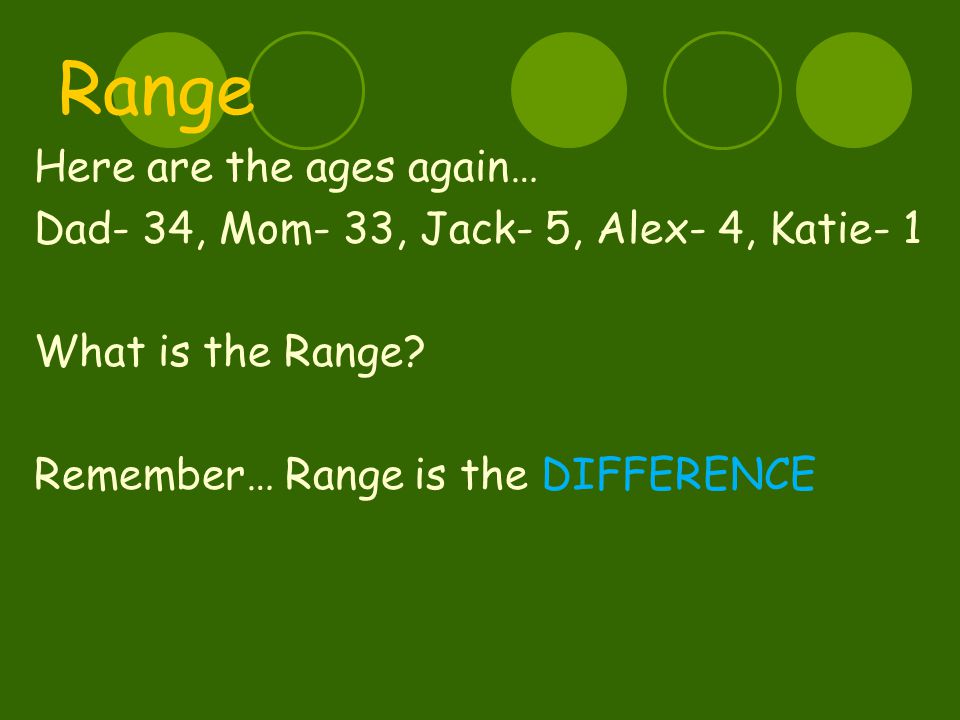 Range

Here are the ages again…

Dad- 34, Mom- 33, Jack- 5, Alex- 4, Katie- 1

What is the Range?

Remember… Range is the DIFFERENCE